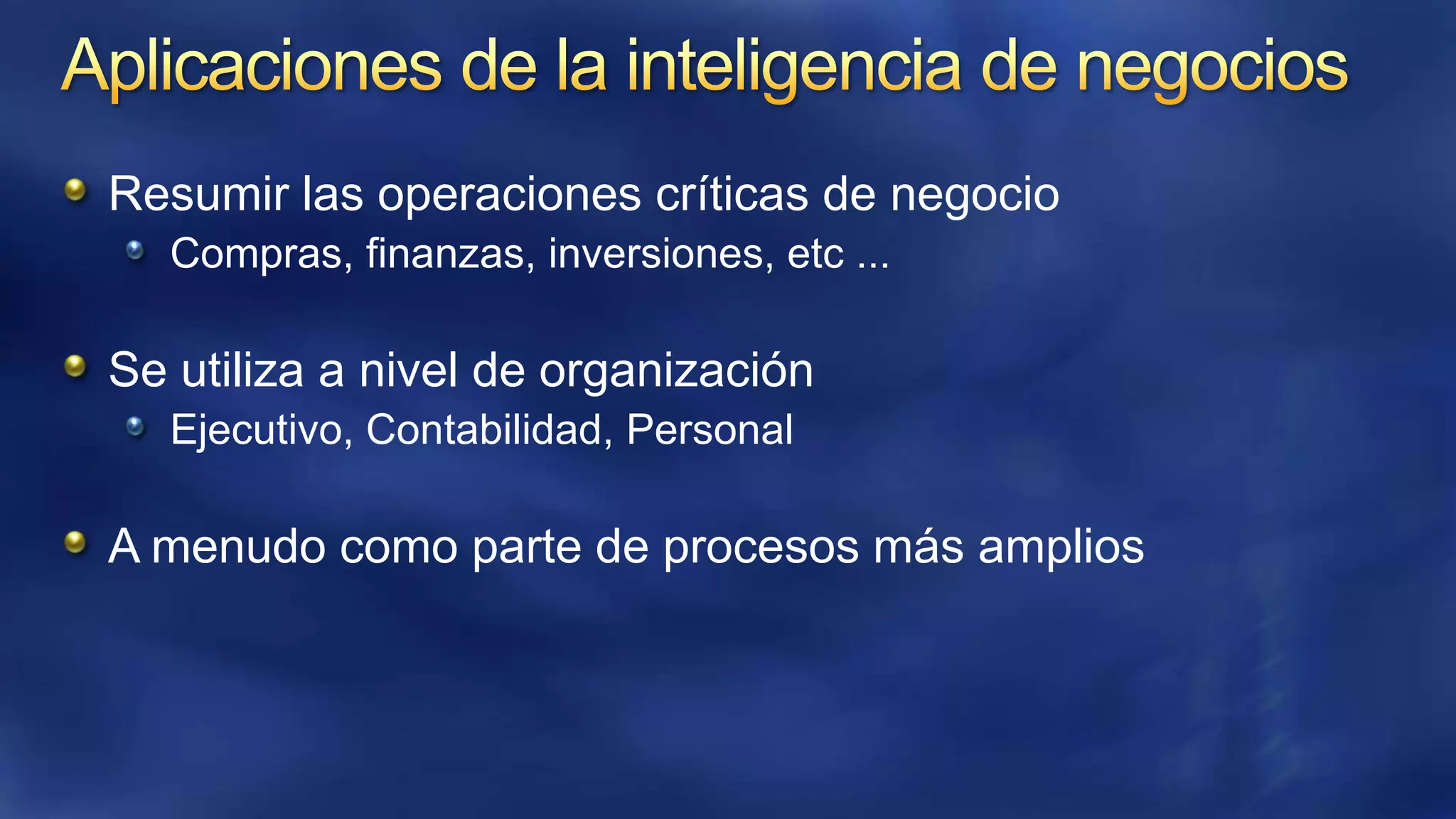 Aplicaciones de la inteligencia de negocios

Resumir las operaciones críticas de negocio

Compras, finanzas, inversiones, etc ...

Se utiliza a nivel de organización

Ejecutivo, Contabilidad, Personal

A menudo como parte de procesos más amplios